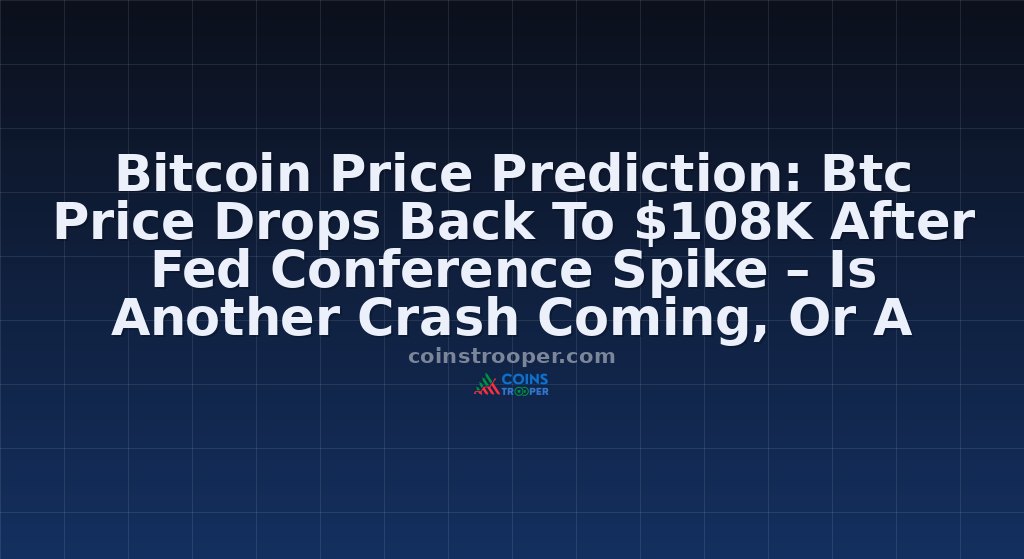 Bitcoin Price Prediction: Btc Price Drops Back To \$108K After Fed Conference Spike – Is Another Crash Coming, Or A

coinstrooper.com

COINS TROOPER